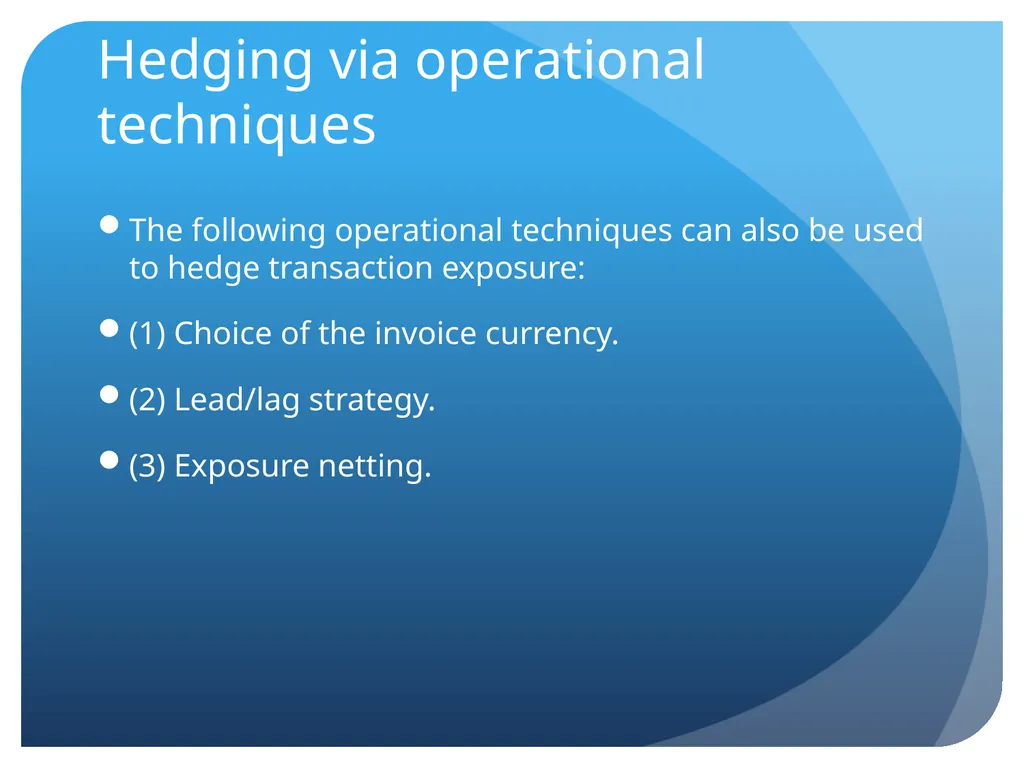 Hedging via operational techniques

• The following operational techniques can also be used to hedge transaction exposure:

• (1) Choice of the invoice currency.

• (2) Lead/lag strategy.

• (3) Exposure netting.